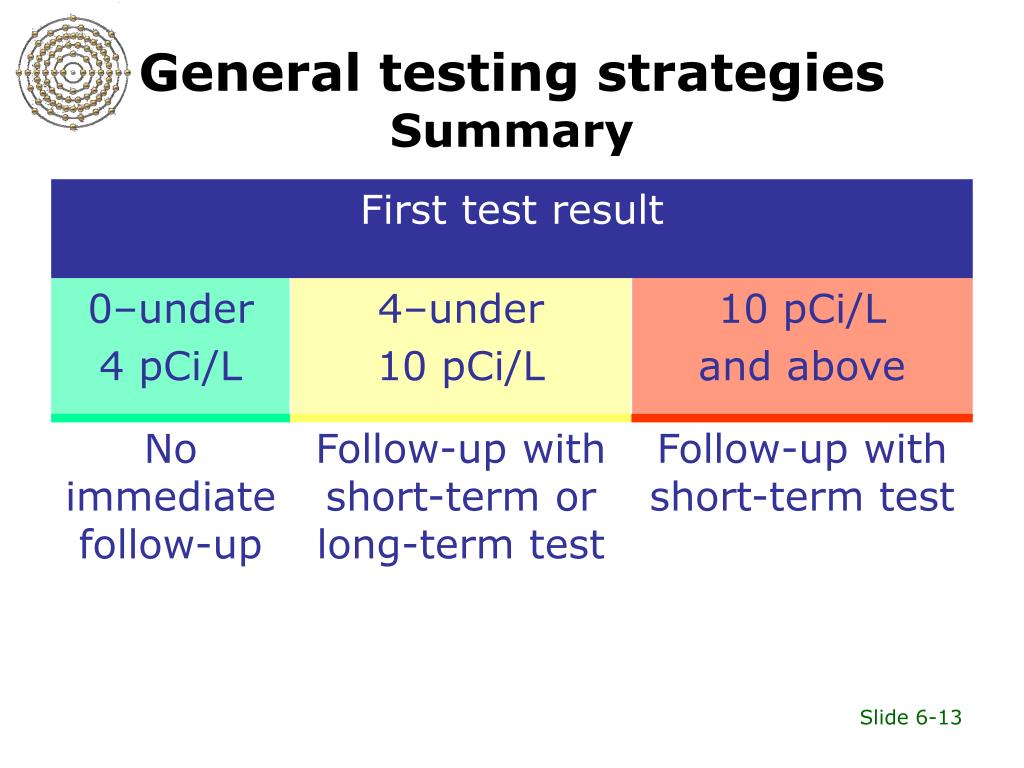 General testing strategies
Summary

| First test result | | |
|---|---|---|
| 0–under 4 pCi/L | 4–under 10 pCi/L | 10 pCi/L and above |
| No immediate follow-up | Follow-up with short-term or long-term test | Follow-up with short-term test |

Slide 6-13